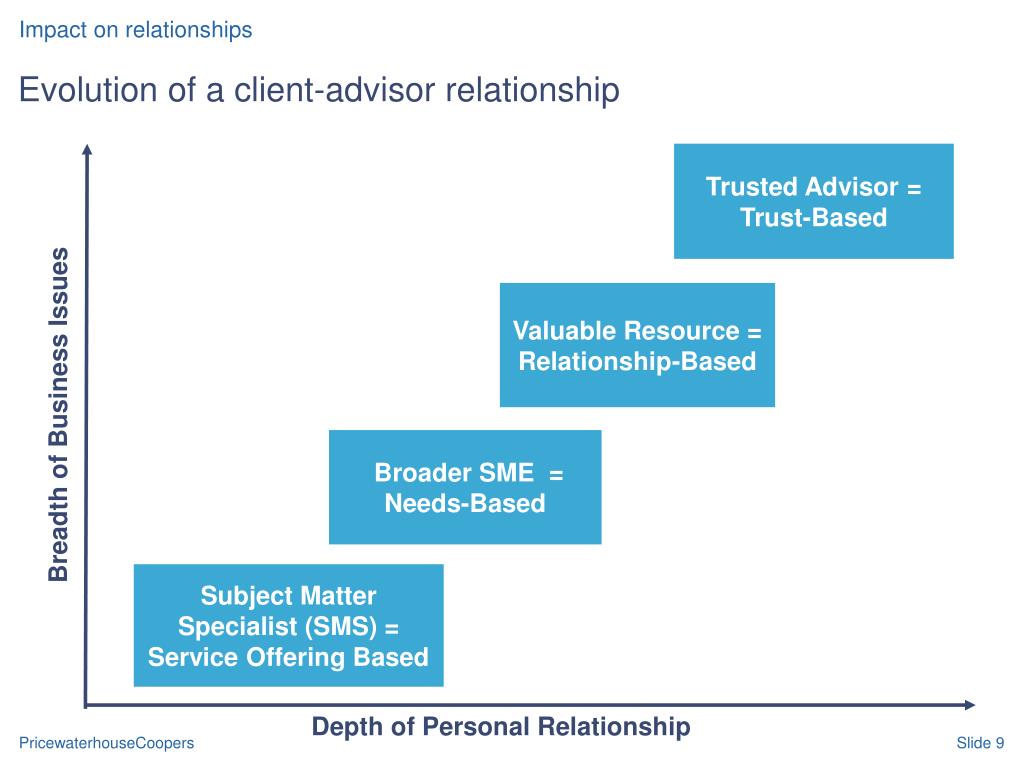 Impact on relationships

Evolution of a client-advisor relationship

Breadth of Business Issues

Trusted Advisor = Trust-Based

Valuable Resource = Relationship-Based

Broader SME = Needs-Based

Subject Matter Specialist (SMS) = Service Offering Based

Depth of Personal Relationship

PricewaterhouseCoopers

Slide 9